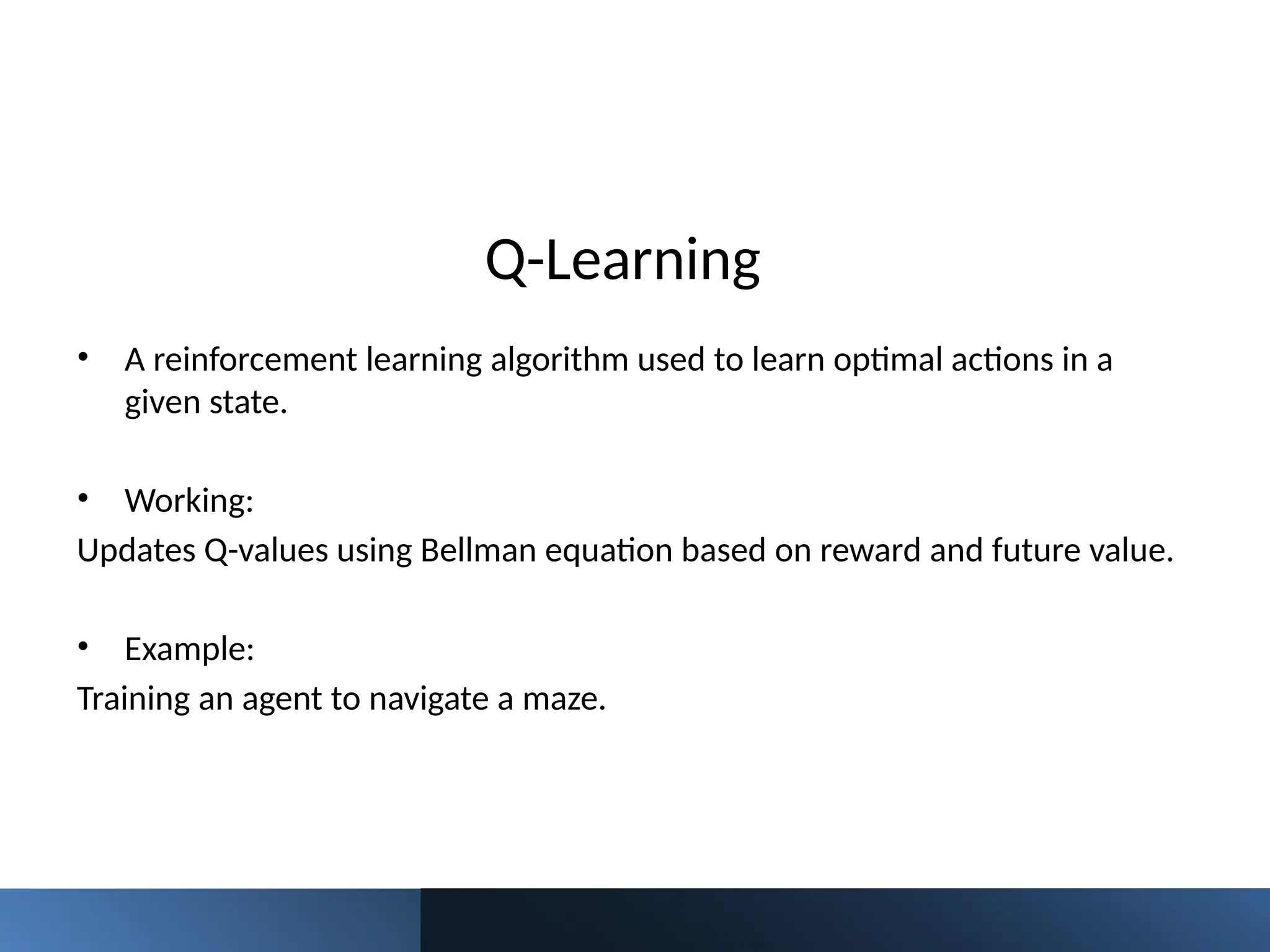 Q-Learning

• A reinforcement learning algorithm used to learn optimal actions in a given state.

• Working:
Updates Q-values using Bellman equation based on reward and future value.

• Example:
Training an agent to navigate a maze.